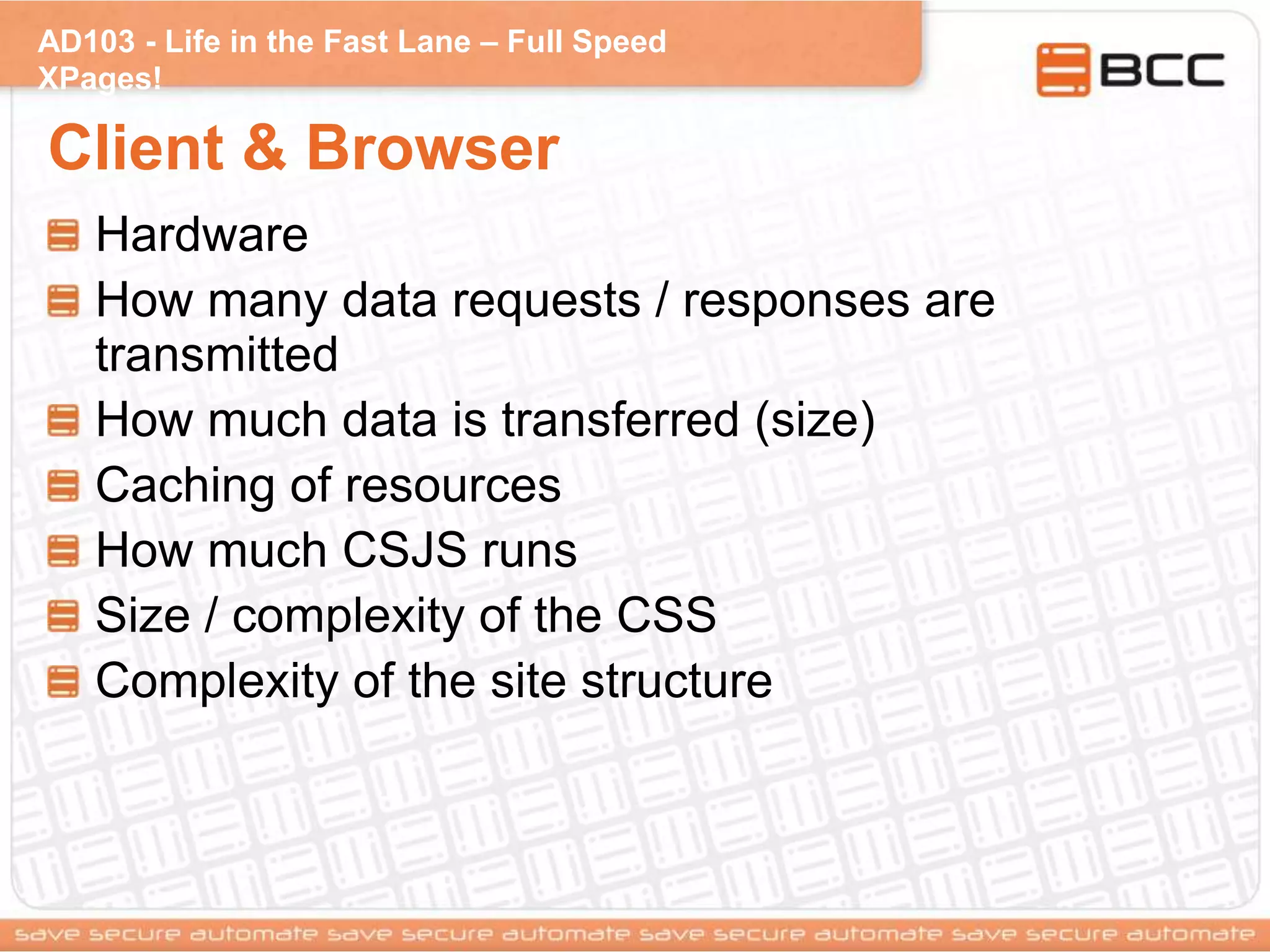 AD103 - Life in the Fast Lane – Full Speed XPages!

BCC

Client & Browser

Hardware

How many data requests / responses are transmitted

How much data is transferred (size)

Caching of resources

How much CSJS runs

Size / complexity of the CSS

Complexity of the site structure

save secure automate save secure automate save secure automate save secure automate